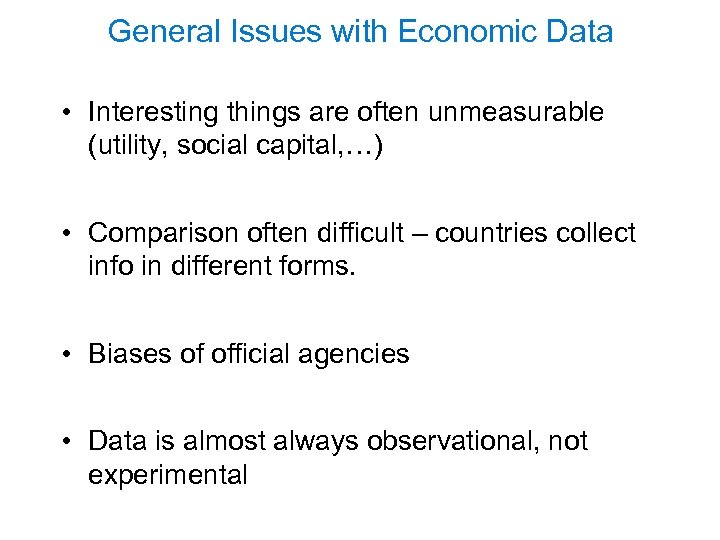 General Issues with Economic Data

• Interesting things are often unmeasurable (utility, social capital,…)

• Comparison often difficult – countries collect info in different forms.

• Biases of official agencies

• Data is almost always observational, not experimental